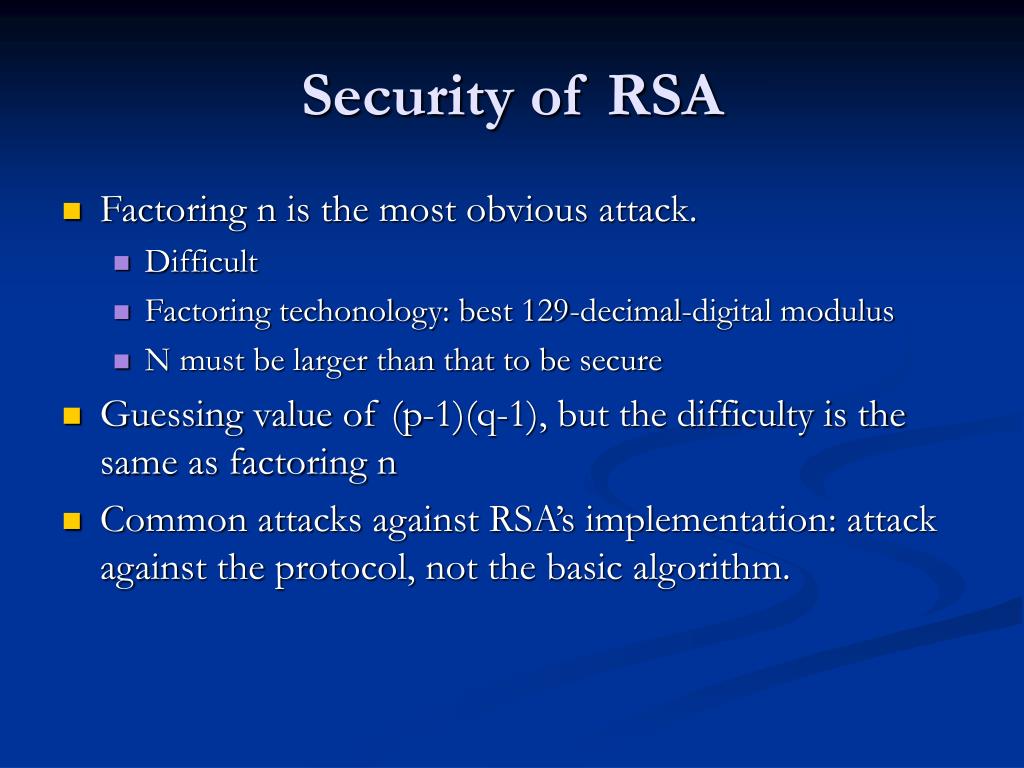 Security of RSA

- Factoring n is the most obvious attack.
  - Difficult
  - Factoring techonology: best 129-decimal-digital modulus
  - N must be larger than that to be secure
- Guessing value of (p-1)(q-1), but the difficulty is the same as factoring n
- Common attacks against RSA's implementation: attack against the protocol, not the basic algorithm.